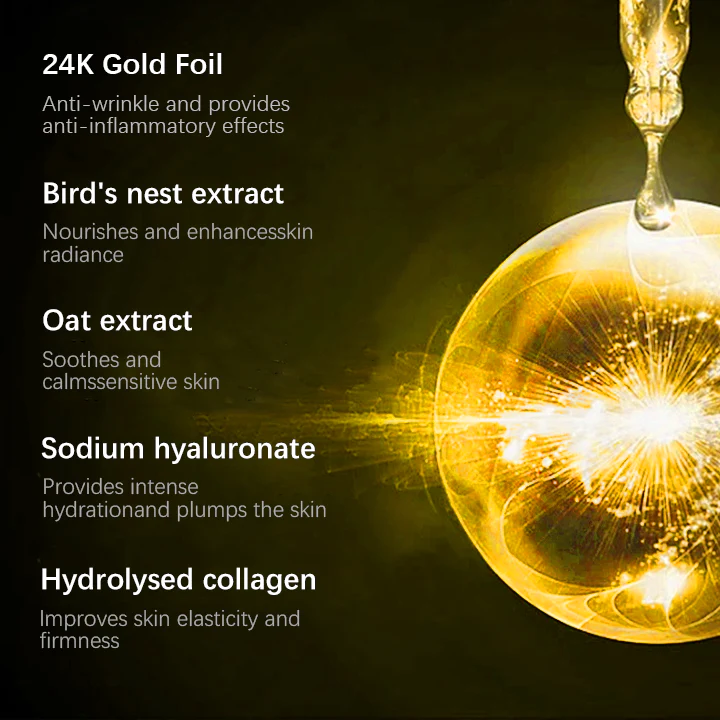 24K Gold Foil

Anti-wrinkle and provides anti-inflammatory effects

Bird's nest extract

Nourishes and enhancesskin radiance

Oat extract

Soothes and calmssensitive skin

Sodium hyaluronate

Provides intense hydrationand plumps the skin

Hydrolysed collagen

Improves skin elasticity and firmness